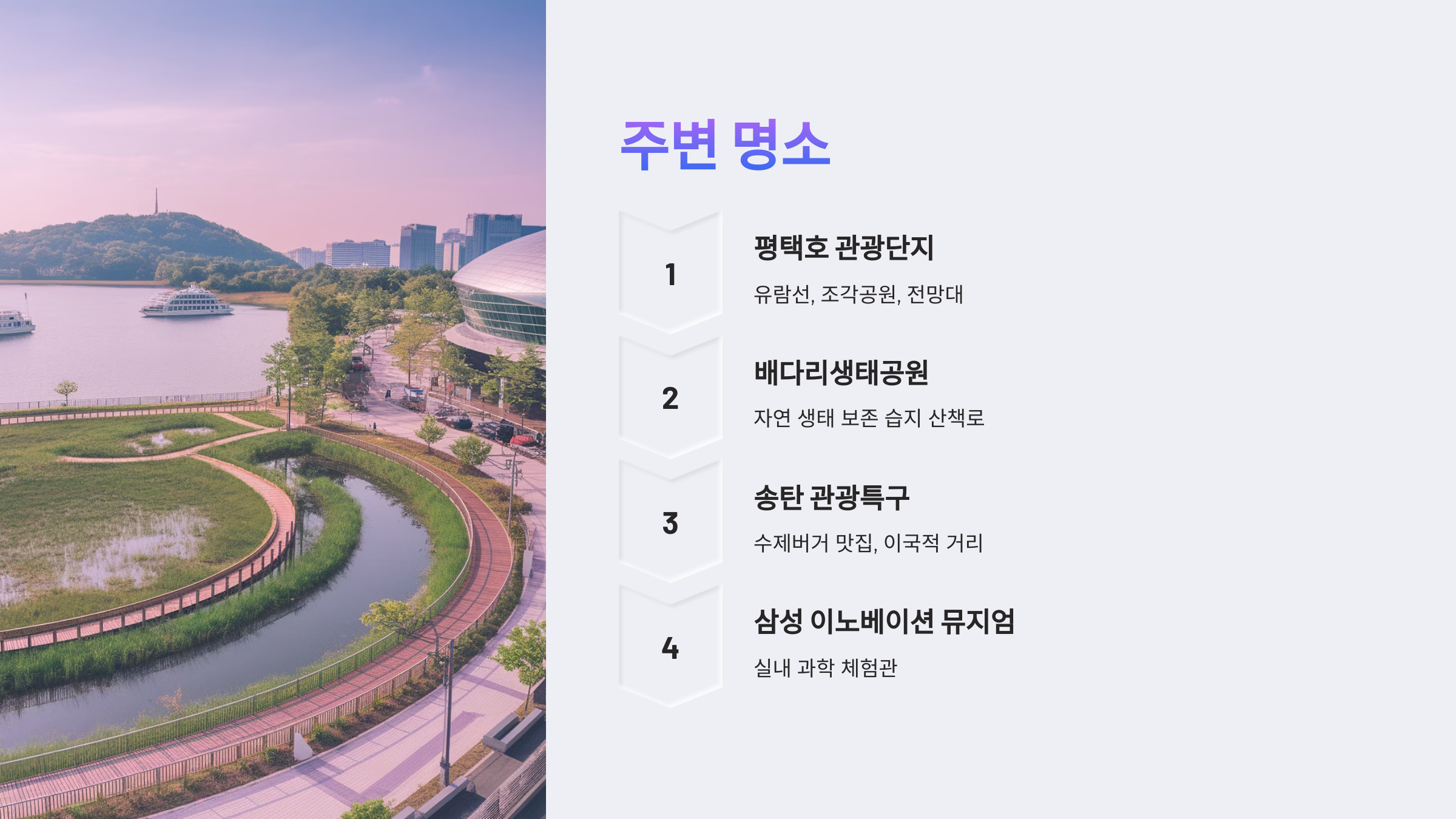 주변 명소

1

평택호 관광단지

유람선, 조각공원, 전망대

2

배다리생태공원

자연 생태 보존 습지 산책로

3

송탄 관광특구

수제버거 맛집, 이국적 거리

4

삼성 이노베이션 뮤지엄

실내 과학 체험관